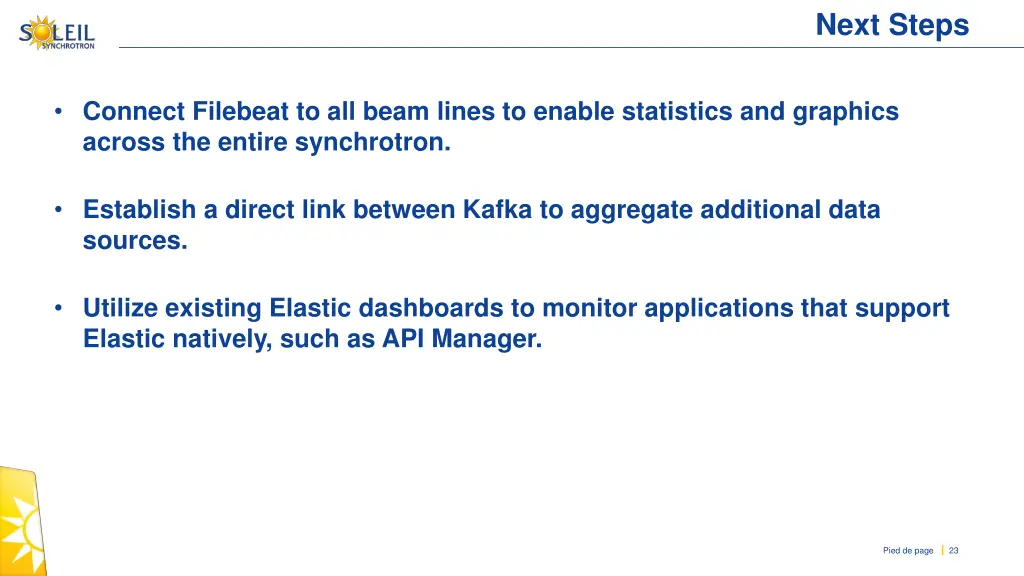 SOLEIL
SYNCHROTRON

Next Steps

• Connect Filebeat to all beam lines to enable statistics and graphics across the entire synchrotron.

• Establish a direct link between Kafka to aggregate additional data sources.

• Utilize existing Elastic dashboards to monitor applications that support Elastic natively, such as API Manager.

Pied de page | 23